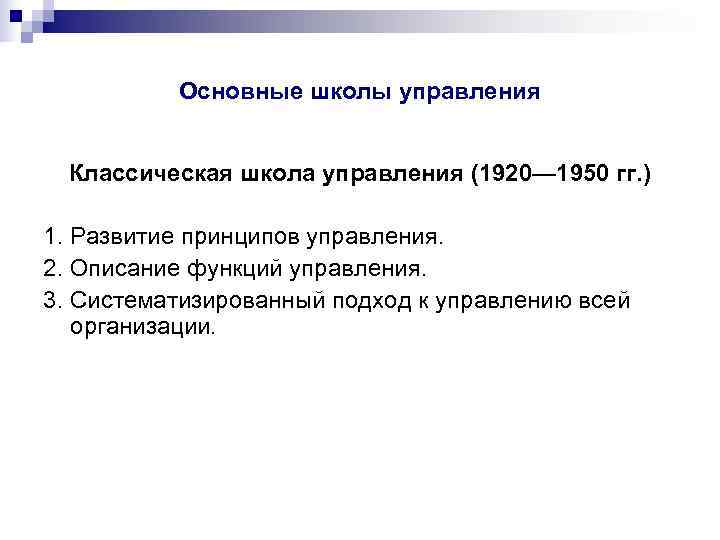 Основные школы управления

Классическая школа управления (1920—1950 гг.)

1. Развитие принципов управления.
2. Описание функций управления.
3. Систематизированный подход к управлению всей организации.